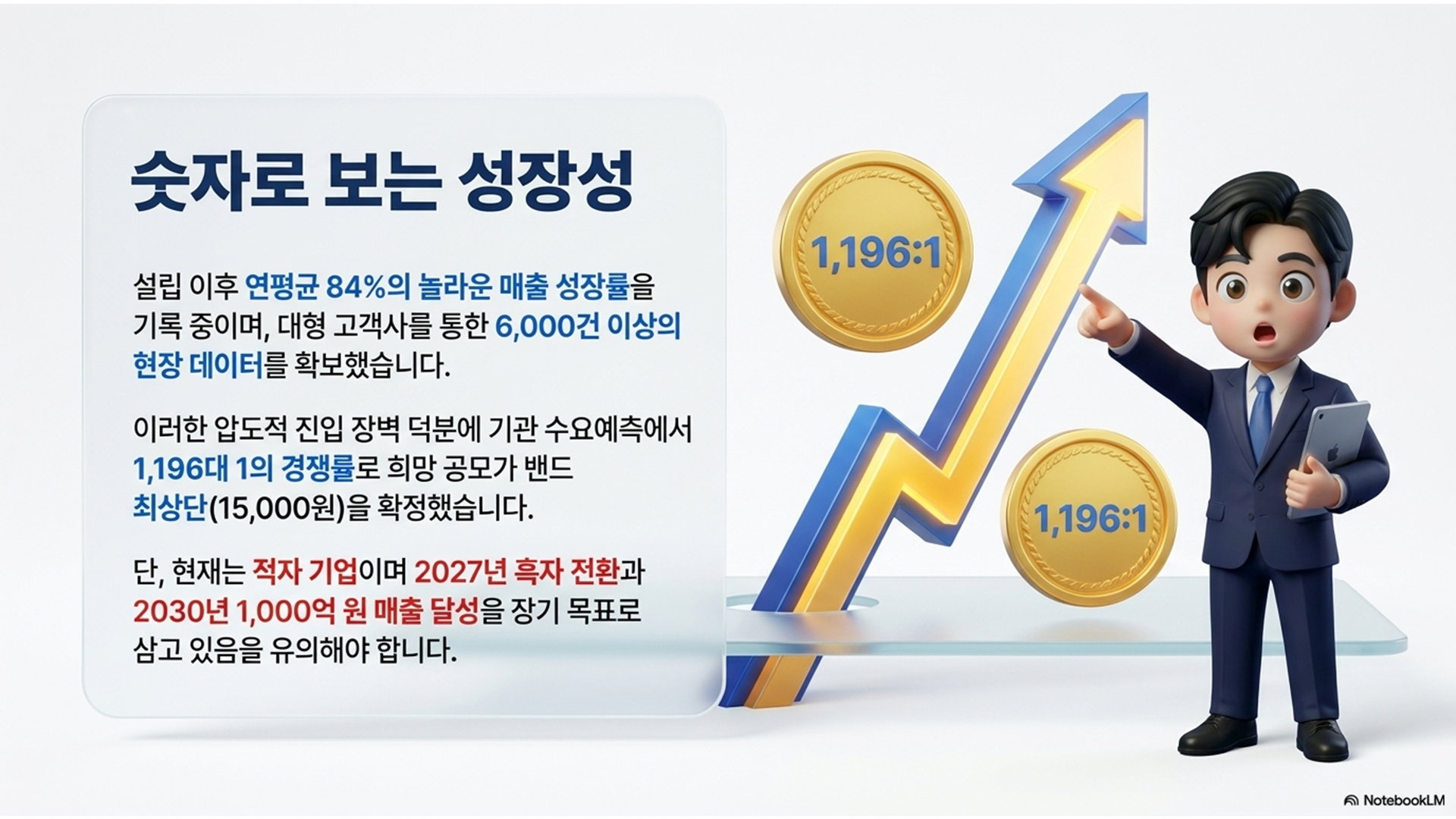 숫자로 보는 성장성

설립 이후 연평균 84%의 놀라운 매출 성장률을 기록 중이며, 대형 고객사를 통한 6,000건 이상의 현장 데이터를 확보했습니다.

이러한 압도적 진입 장벽 덕분에 기관 수요예측에서 1,196대 1의 경쟁률로 희망 공모가 밴드 최상단(15,000원)을 확정했습니다.

단, 현재는 적자 기업이며 2027년 흑자 전환과 2030년 1,000억 원 매출 달성을 장기 목표로 삼고 있음을 유의해야 합니다.

1,196:1

1,196:1

NotebookLM